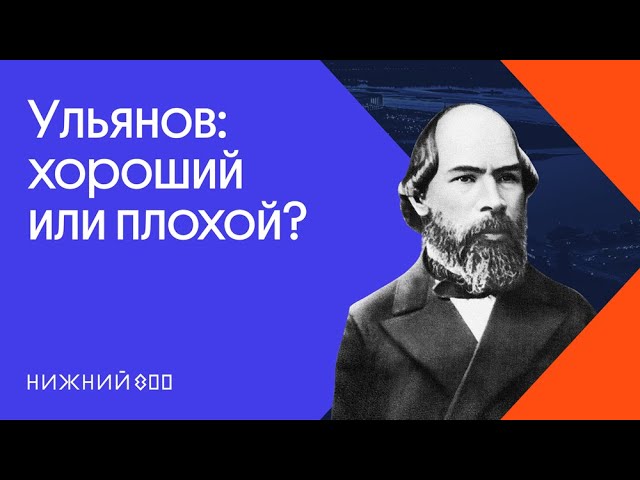 Ульянов: хороший или плохой?

НИЖНИЙ 800